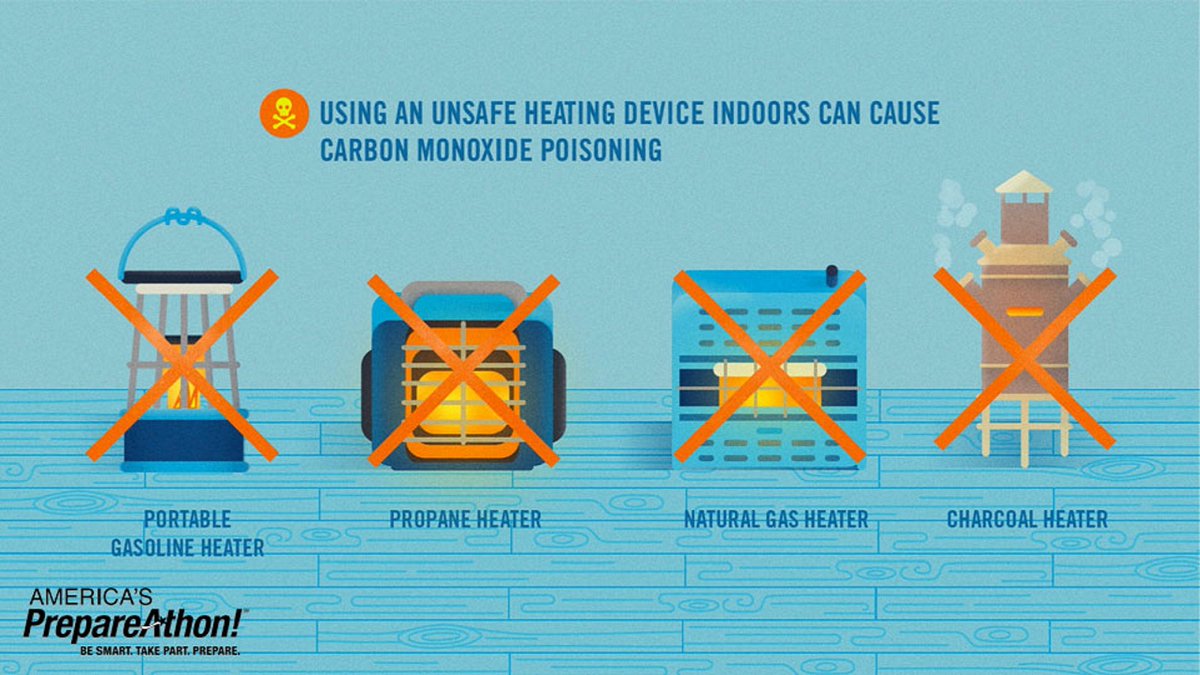 USING AN UNSAFE HEATING DEVICE INDOORS CAN CAUSE CARBON MONOXIDE POISONING

PORTABLE GASOLINE HEATER

PROPANE HEATER

NATURAL GAS HEATER

CHARCOAL HEATER

AMERICA'S PrepareAthon!

BE SMART. TAKE PART. PREPARE.